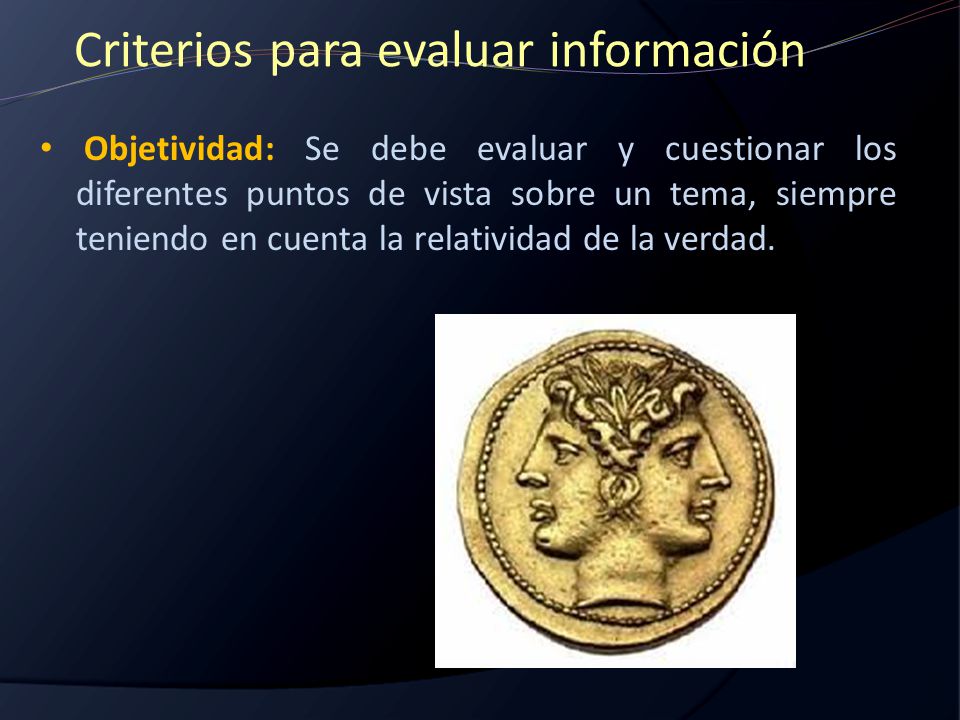 Criterios para evaluar información

• Objetividad: Se debe evaluar y cuestionar los diferentes puntos de vista sobre un tema, siempre teniendo en cuenta la relatividad de la verdad.